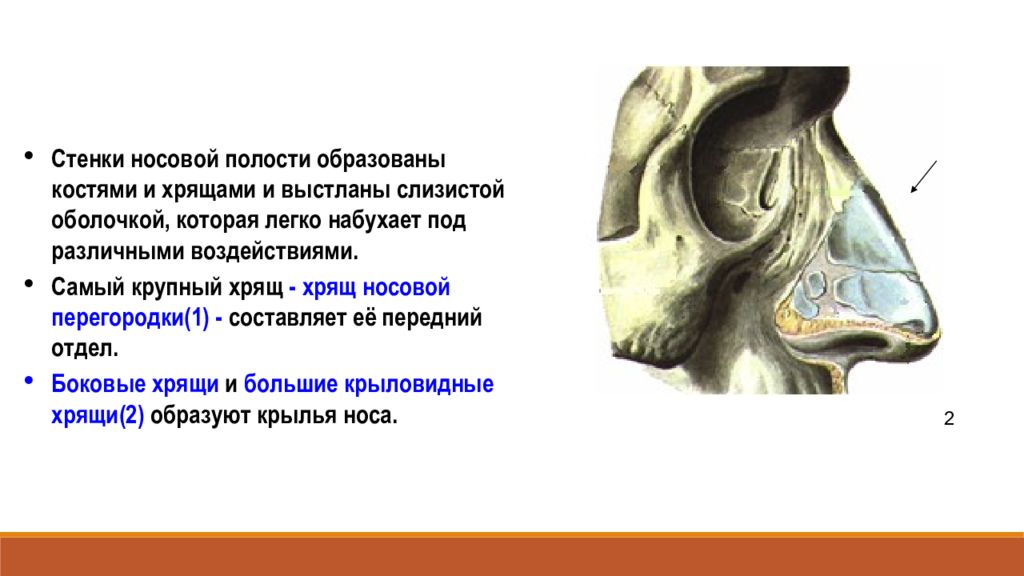 • Стенки носовой полости образованы костями и хрящами и выстланы слизистой оболочкой, которая легко набухает под различными воздействиями.

• Самый крупный хрящ - хрящ носовой перегородки(1) - составляет её передний отдел.

• Боковые хрящи и большие крыловидные хрящи(2) образуют крылья носа.

2